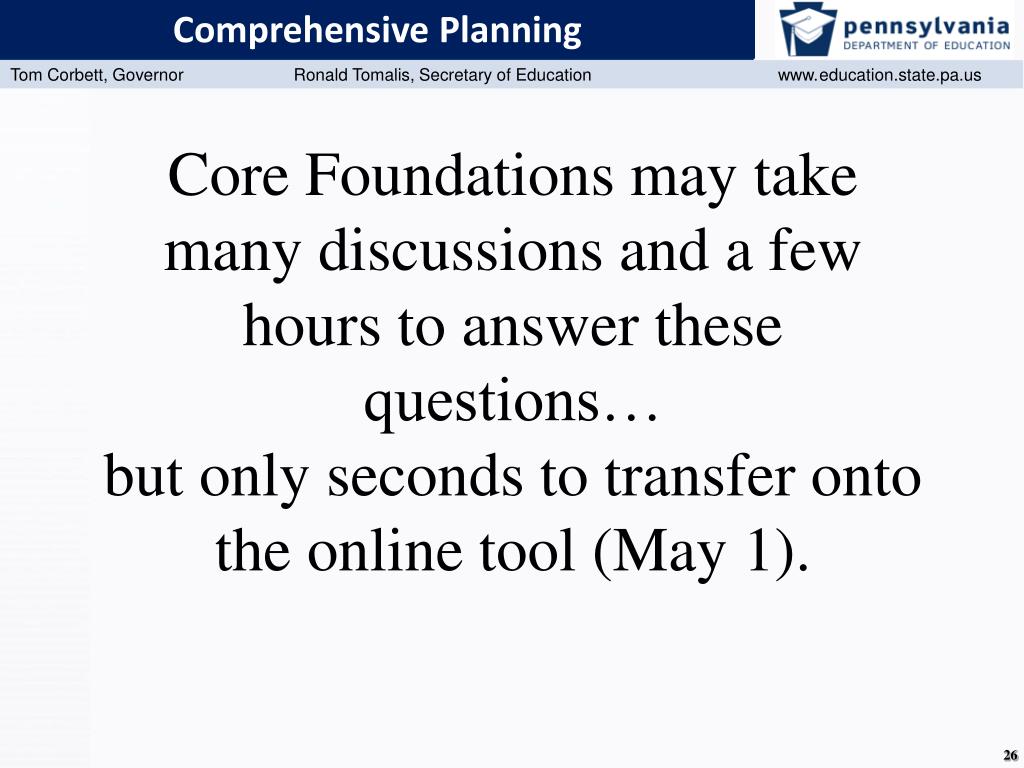 Comprehensive Planning

pennsylvania
DEPARTMENT OF EDUCATION

Tom Corbett, Governor
Ronald Tomalis, Secretary of Education
www.education.state.pa.us

Core Foundations may take many discussions and a few hours to answer these questions…
but only seconds to transfer onto the online tool (May 1).

26